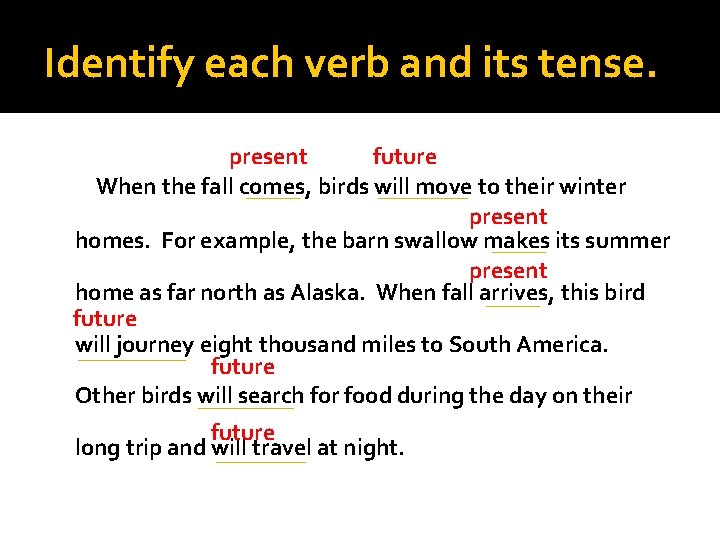 Identify each verb and its tense.

present future
When the fall comes, birds will move to their winter

present
homes. For example, the barn swallow makes its summer

present
home as far north as Alaska. When fall arrives, this bird

future
will journey eight thousand miles to South America.

future
Other birds will search for food during the day on their

future
long trip and will travel at night.